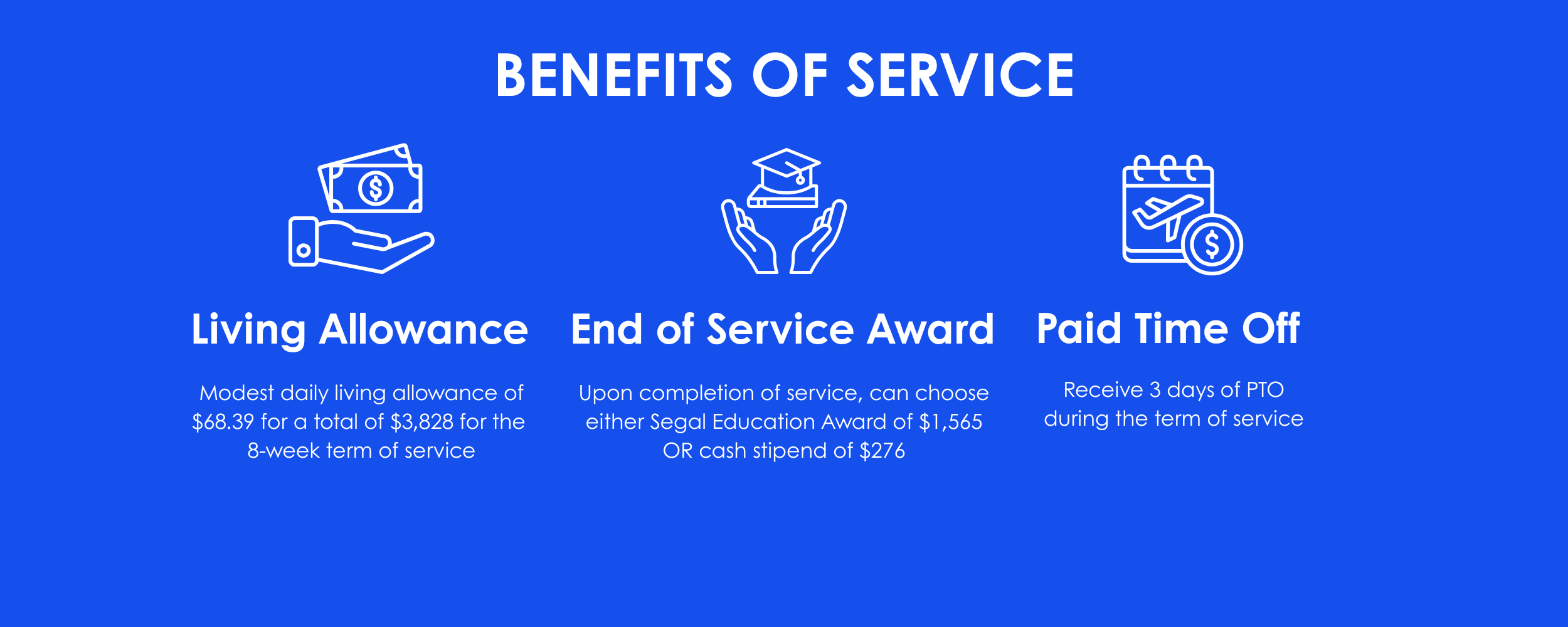 BENEFITS OF SERVICE

Living Allowance

Modest daily living allowance of \$68.39 for a total of \$3,828 for the 8-week term of service

End of Service Award

Upon completion of service, can choose either Segal Education Award of \$1,565 OR cash stipend of \$276

Paid Time Off

Receive 3 days of PTO during the term of service